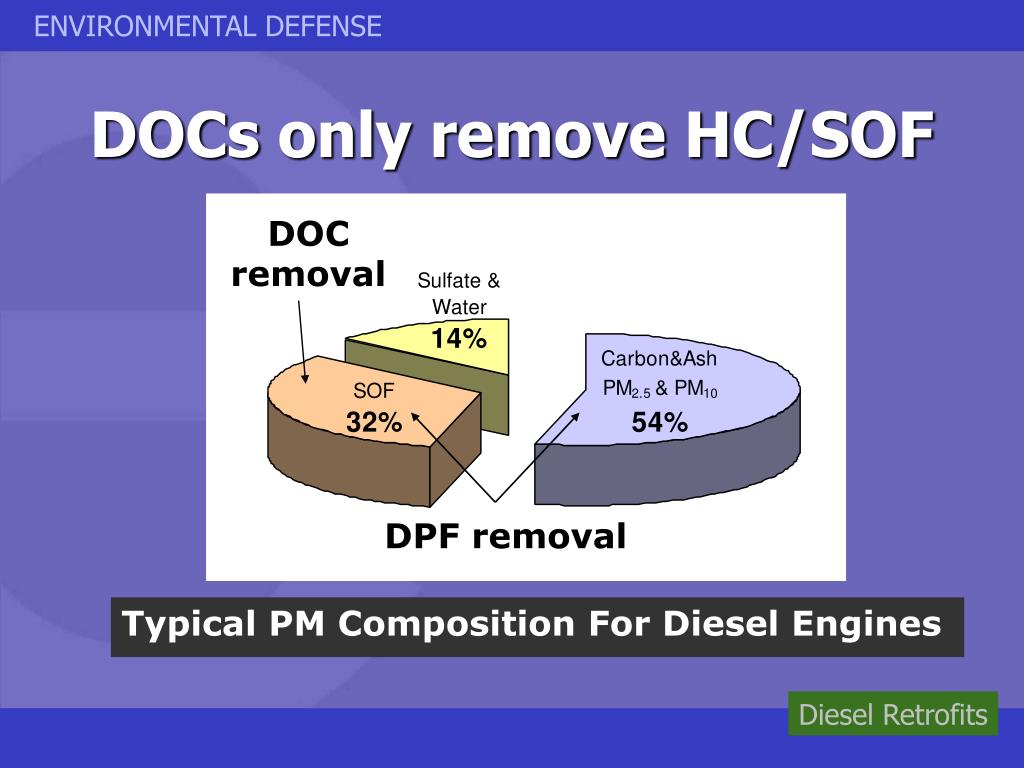 ENVIRONMENTAL DEFENSE

DOCs only remove HC/SOF

DOC removal

Sulfate & Water
14%

SOF
32%

Carbon&Ash
$PM_{2.5}$ & $PM_{10}$
54%

DPF removal

Typical PM Composition For Diesel Engines

Diesel Retrofits